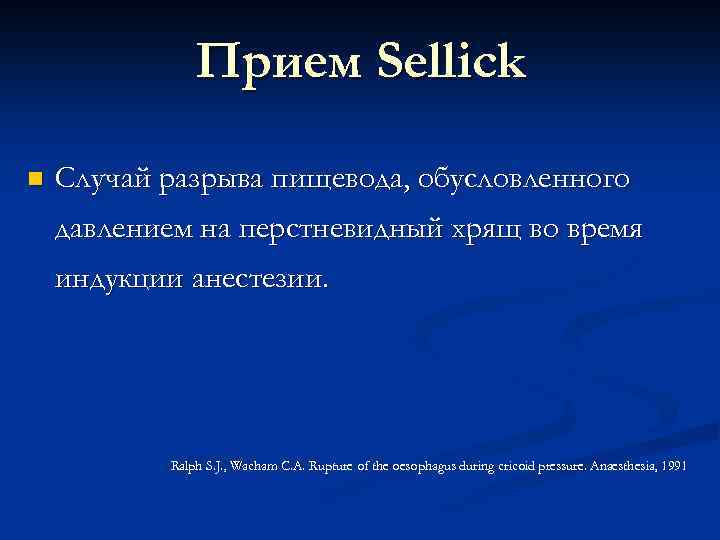 Прием Sellick

Случай разрыва пищевода, обусловленного давлением на перстневидный хрящ во время индукции анестезии.

Ralph S.J., Wacham C.A. Rupture of the oesophagus during cricoid pressure. Anaesthesia, 1991